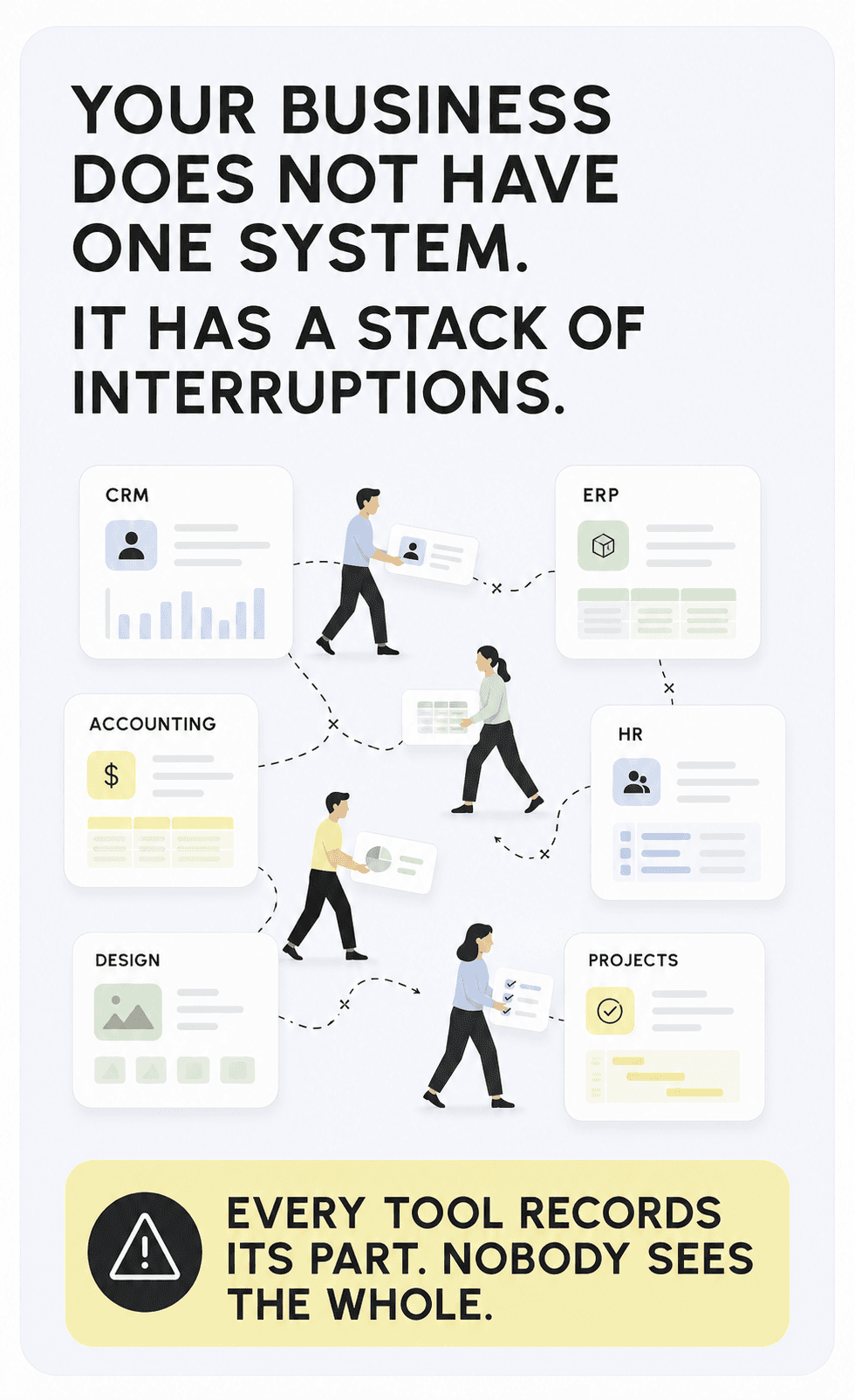 YOUR BUSINESS DOES NOT HAVE ONE SYSTEM.

IT HAS A STACK OF INTERRUPTIONS.

CRM

ERP

ACCOUNTING

$

HR

DESIGN

PROJECTS

EVERY TOOL RECORDS ITS PART. NOBODY SEES THE WHOLE.